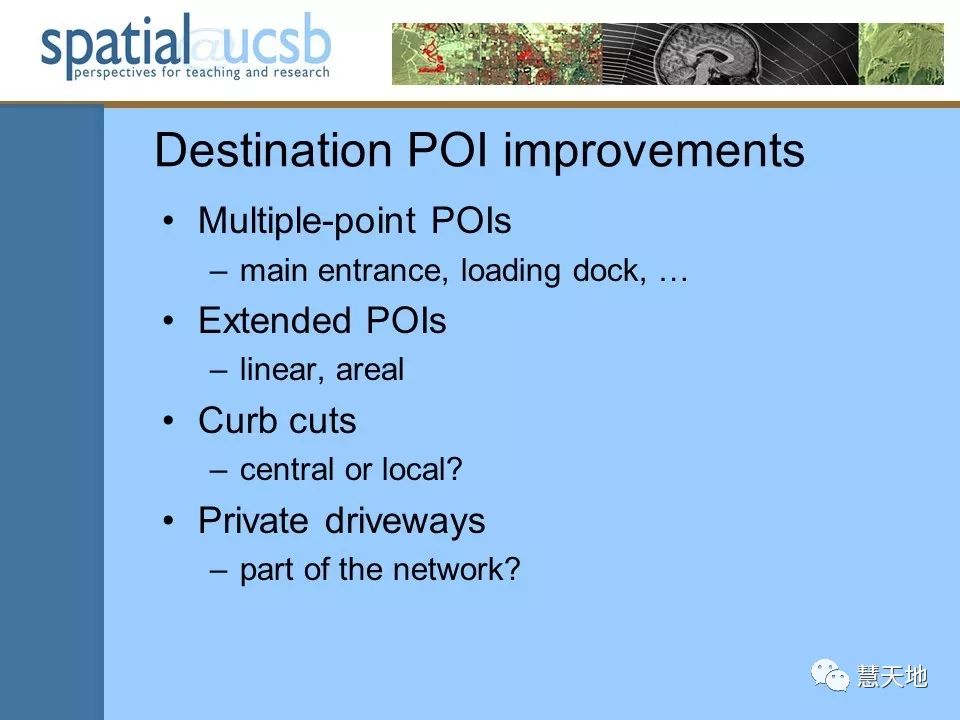 spatial@ucsb
perspectives for teaching and research

Destination POI improvements

• Multiple-point POIs
– main entrance, loading dock, …
• Extended POIs
– linear, areal
• Curb cuts
– central or local?
• Private driveways
– part of the network?

慧天地